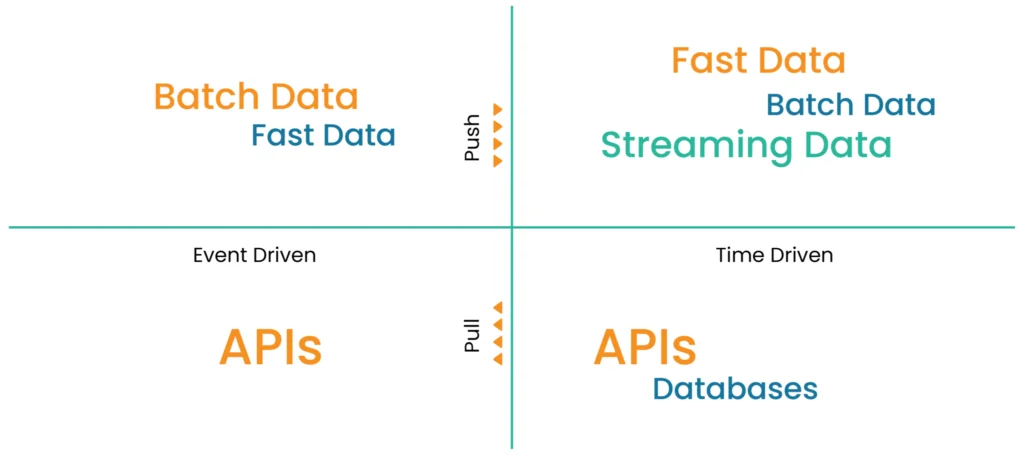 Batch Data
Fast Data

Push

Fast Data
Batch Data
Streaming Data

Event Driven

Time Driven

APIs

Pull

APIs
Databases